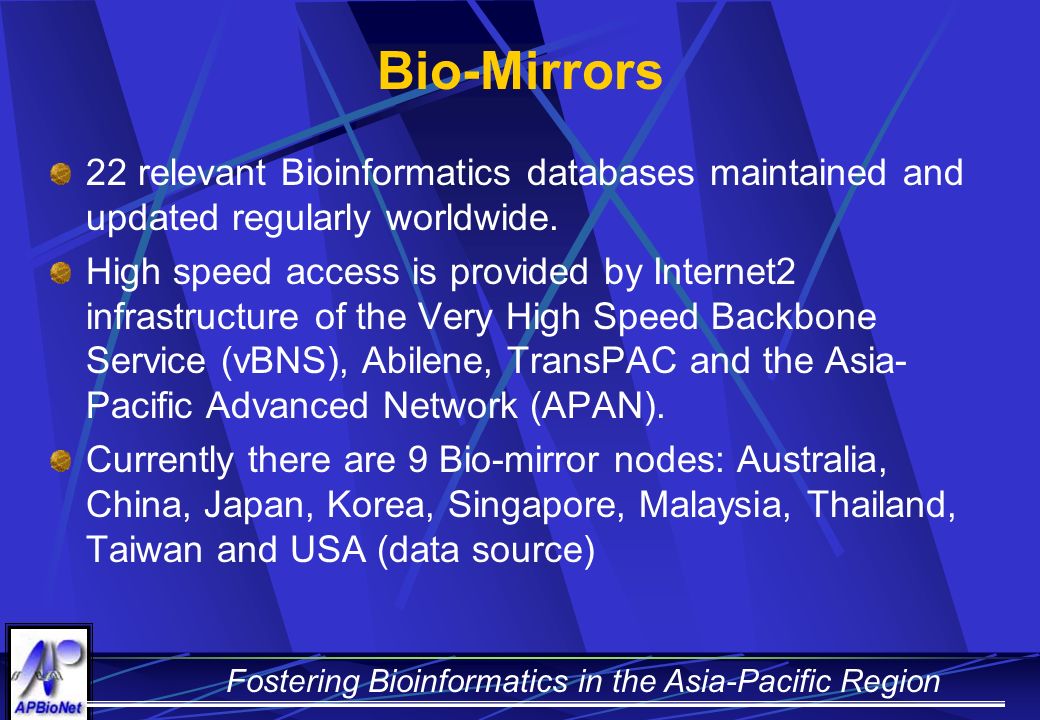 Bio-Mirrors

22 relevant Bioinformatics databases maintained and updated regularly worldwide.

High speed access is provided by Internet2 infrastructure of the Very High Speed Backbone Service (vBNS), Abilene, TransPAC and the Asia-Pacific Advanced Network (APAN).

Currently there are 9 Bio-mirror nodes: Australia, China, Japan, Korea, Singapore, Malaysia, Thailand, Taiwan and USA (data source)

APBioNet

Fostering Bioinformatics in the Asia-Pacific Region